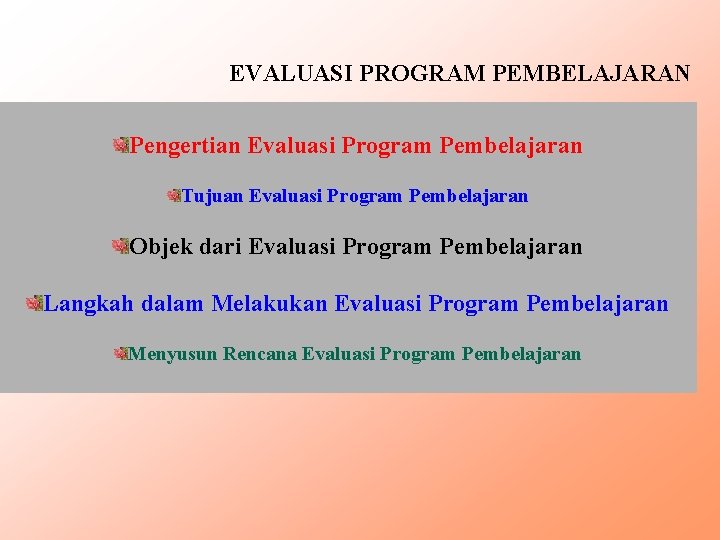 EVALUASI PROGRAM PEMBELAJARAN

Pengertian Evaluasi Program Pembelajaran

Tujuan Evaluasi Program Pembelajaran

Objek dari Evaluasi Program Pembelajaran

Langkah dalam Melakukan Evaluasi Program Pembelajaran

Menyusun Rencana Evaluasi Program Pembelajaran